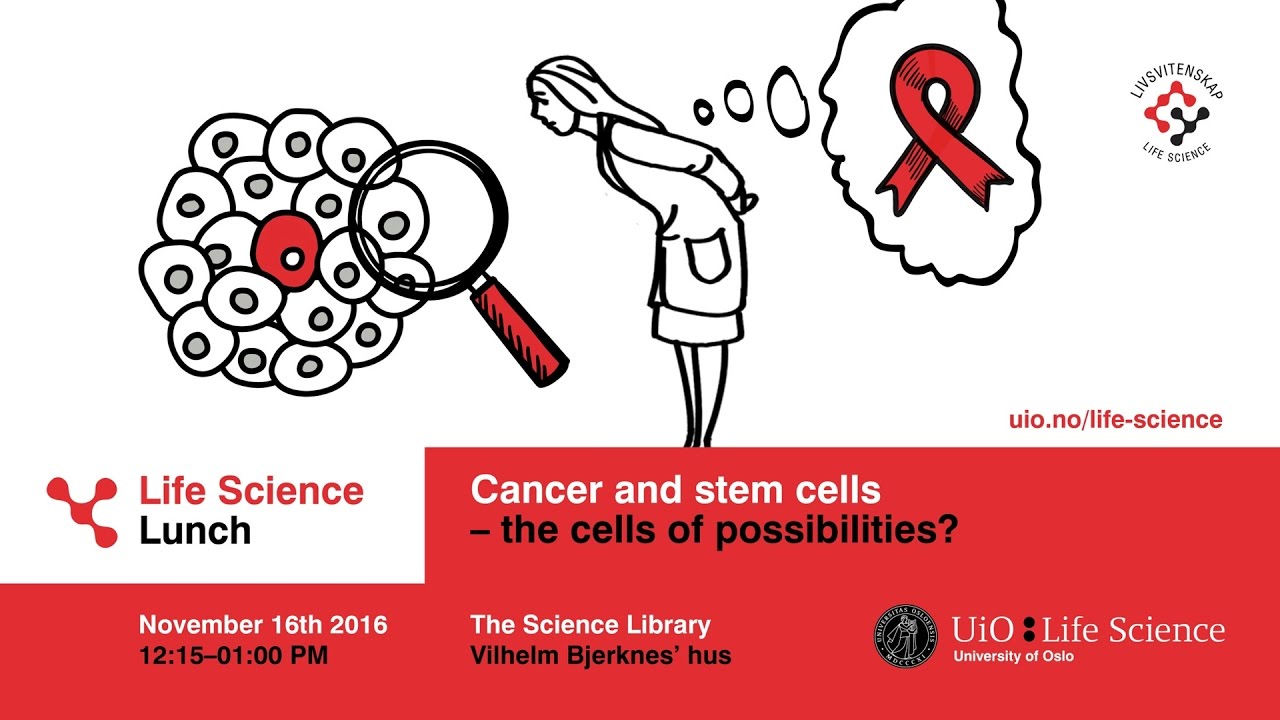 LIVSVITENSKAP
LIFE SCIENCE

uio.no/life-science

Life Science
Lunch

Cancer and stem cells
– the cells of possibilities?

November 16th 2016
12:15–01:00 PM

The Science Library
Vilhelm Bjerknes' hus

UNIVERSITAS OSLOENSIS MDCCCXI

UiO : Life Science
University of Oslo